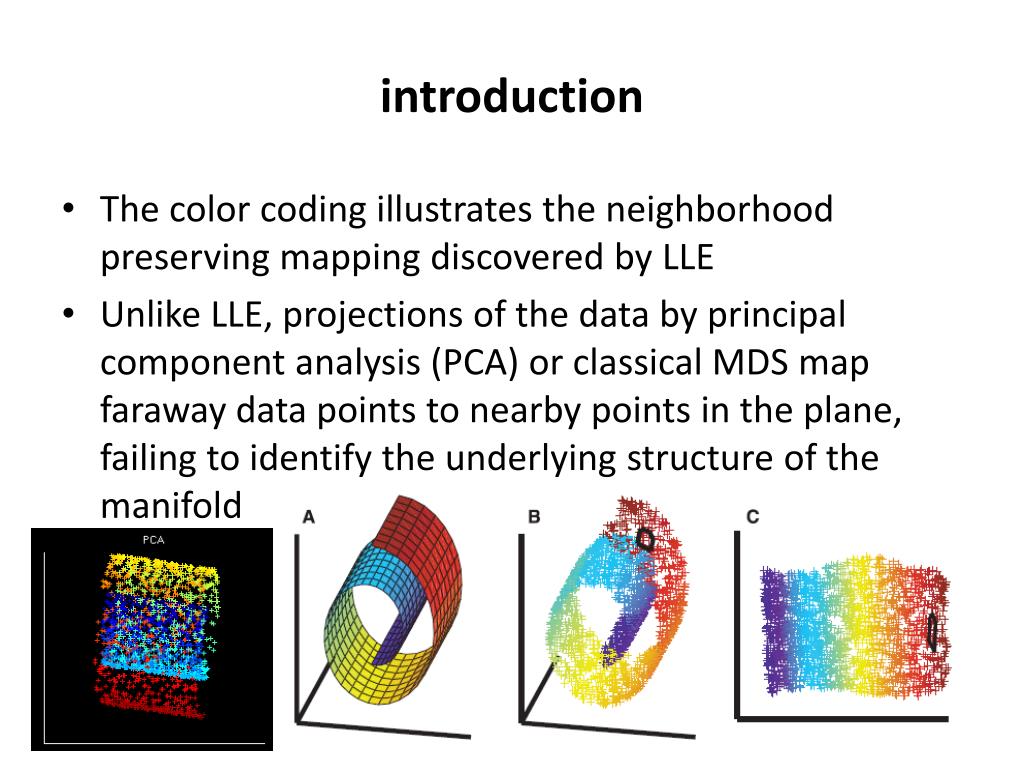 introduction

• The color coding illustrates the neighborhood preserving mapping discovered by LLE

• Unlike LLE, projections of the data by principal component analysis (PCA) or classical MDS map faraway data points to nearby points in the plane, failing to identify the underlying structure of the manifold

PCA

A

B

C